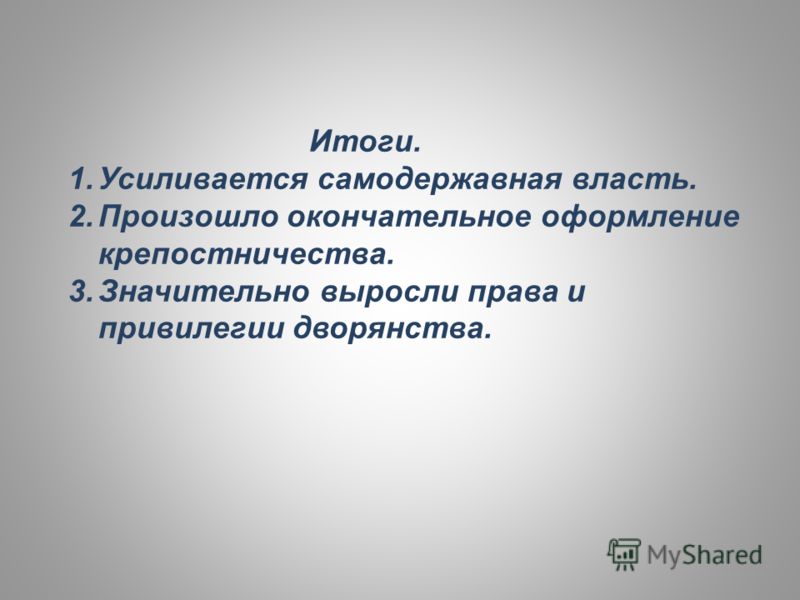 Итоги.

1. Усиливается самодержавная власть.
2. Произошло окончательное оформление крепостничества.
3. Значительно выросли права и привилегии дворянства.

MyShared